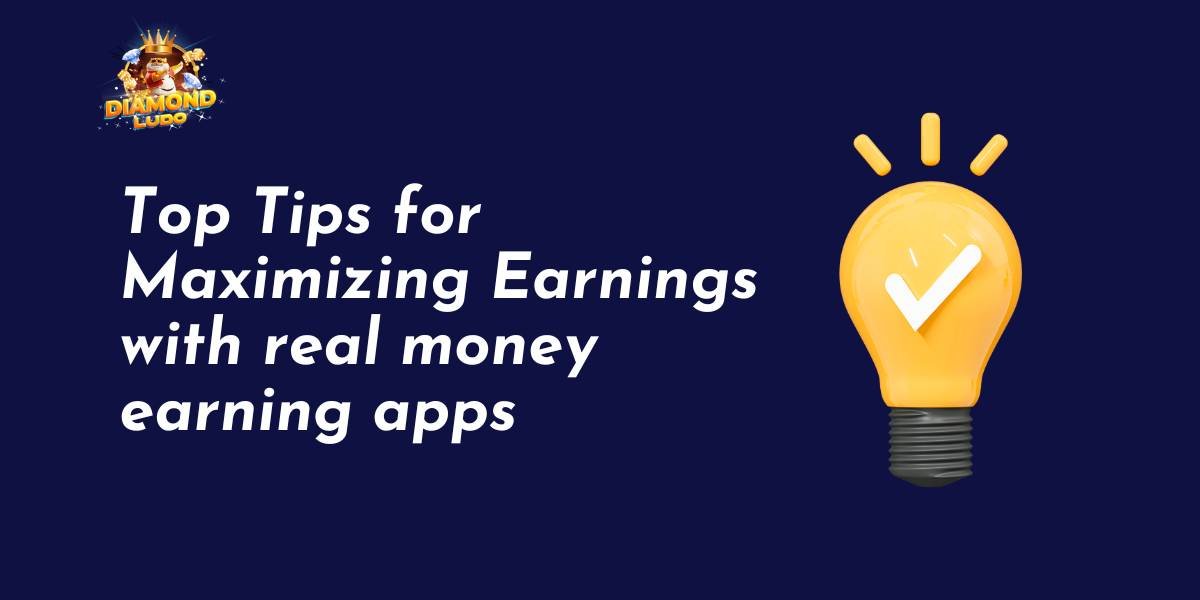 DIAMOND LUDO

Top Tips for Maximizing Earnings with real money earning apps